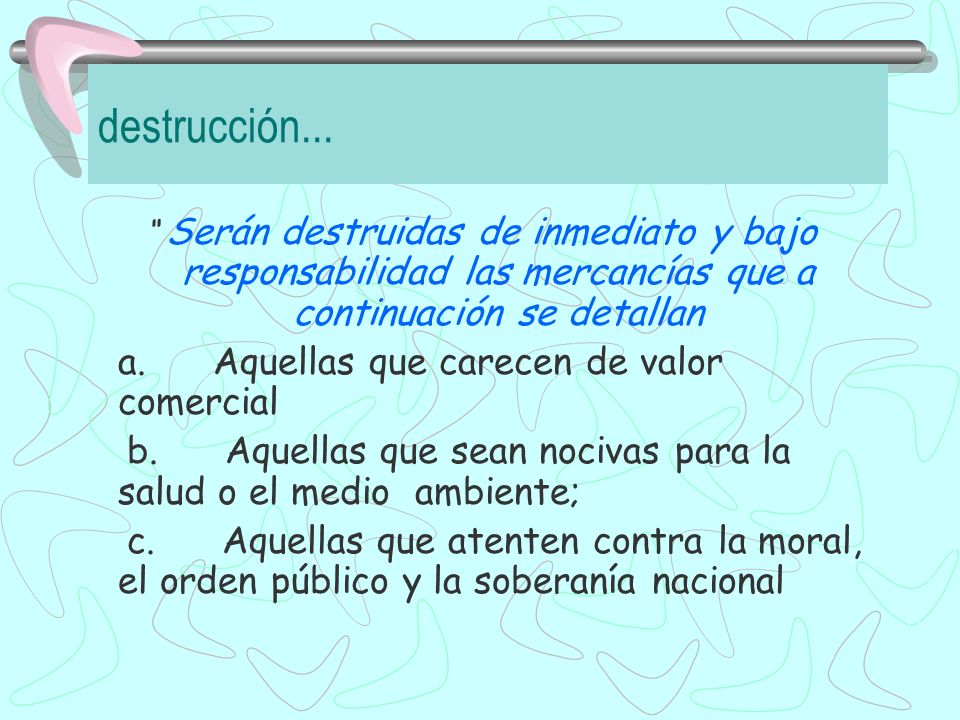 destrucción...

"Serán destruidas de inmediato y bajo responsabilidad las mercancías que a continuación se detallan

a. Aquellas que carecen de valor comercial

b. Aquellas que sean nocivas para la salud o el medio ambiente;

c. Aquellas que atenten contra la moral, el orden público y la soberanía nacional